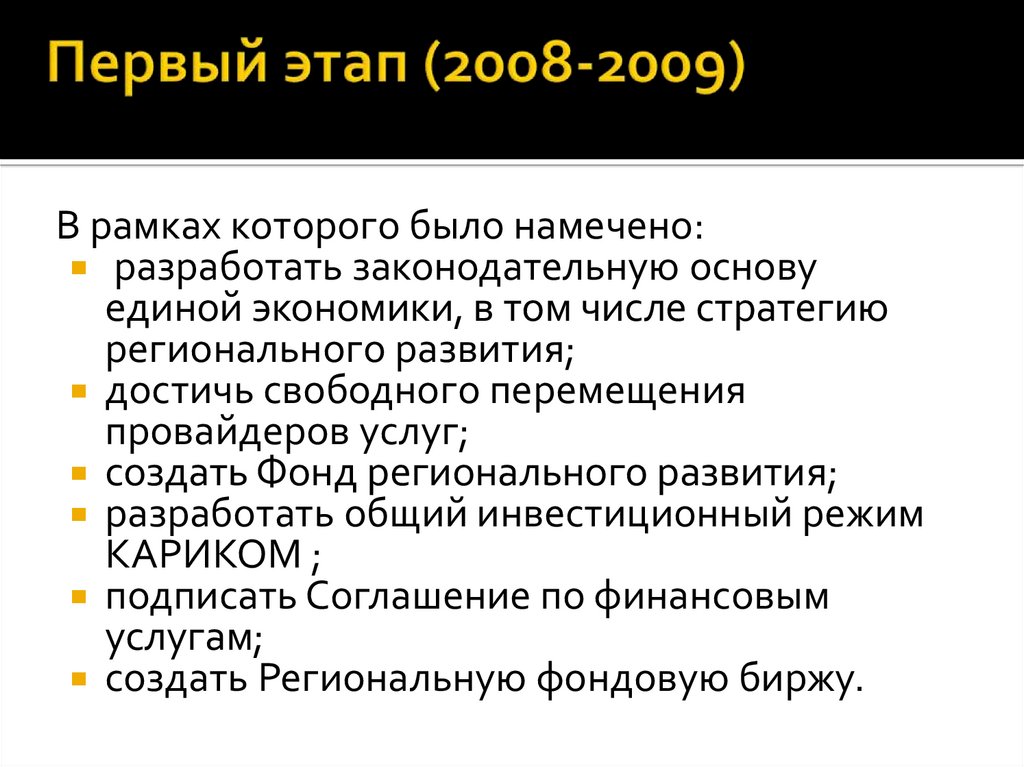 Первый этап (2008-2009)

В рамках которого было намечено:
- разработать законодательную основу единой экономики, в том числе стратегию регионального развития;
- достичь свободного перемещения провайдеров услуг;
- создать Фонд регионального развития;
- разработать общий инвестиционный режим КАРИКОМ ;
- подписать Соглашение по финансовым услугам;
- создать Региональную фондовую биржу.